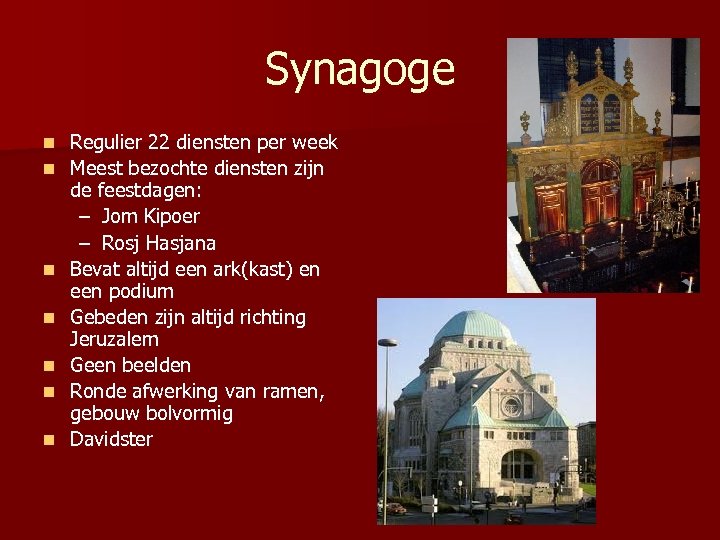 Synagoge

- Regulier 22 diensten per week
- Meest bezochte diensten zijn de feestdagen:
  – Jom Kipoer
  – Rosj Hasjana
- Bevat altijd een ark(kast) en een podium
- Gebeden zijn altijd richting Jeruzalem
- Geen beelden
- Ronde afwerking van ramen, gebouw bolvormig
- Davidster